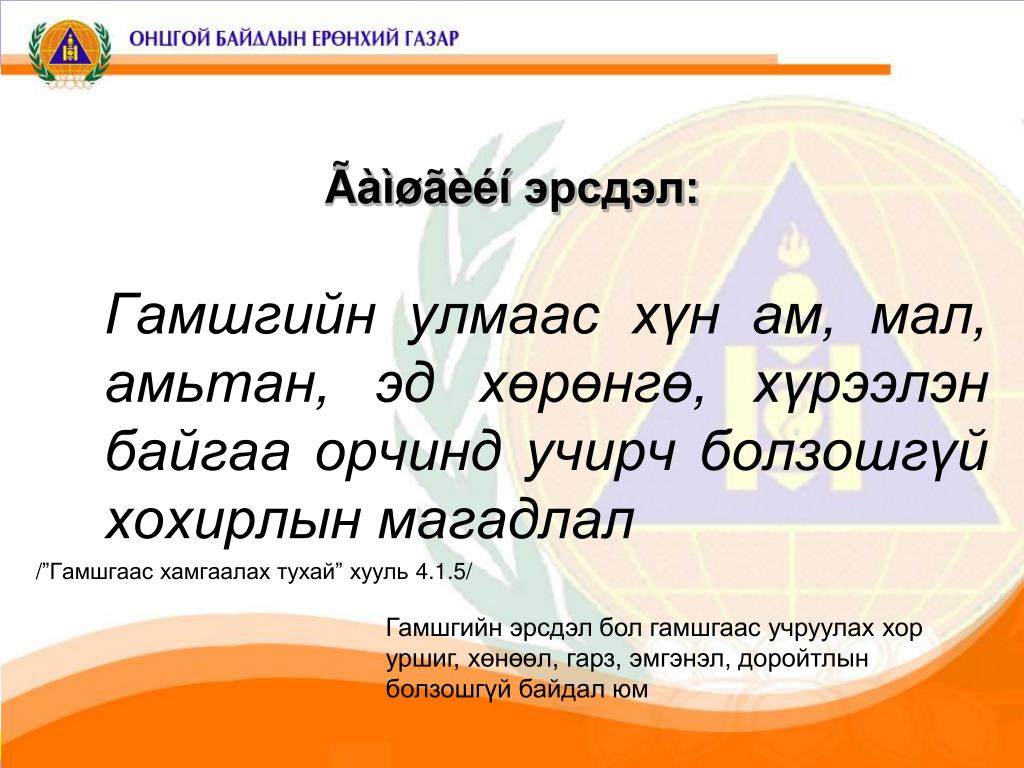 ОНЦГОЙ БАЙДЛЫН ЕРӨНХИЙ ГАЗАР

Ãàìøãèéí эрсдэл:

Гамшгийн улмаас хүн ам, мал, амьтан, эд хөрөнгө, хүрээлэн байгаа орчинд учирч болзошгүй хохирлын магадлал

/"Гамшгаас хамгаалах тухай" хууль 4.1.5/

Гамшгийн эрсдэл бол гамшгаас учруулах хор уршиг, хөнөөл, гарз, эмгэнэл, доройтлын болзошгүй байдал юм